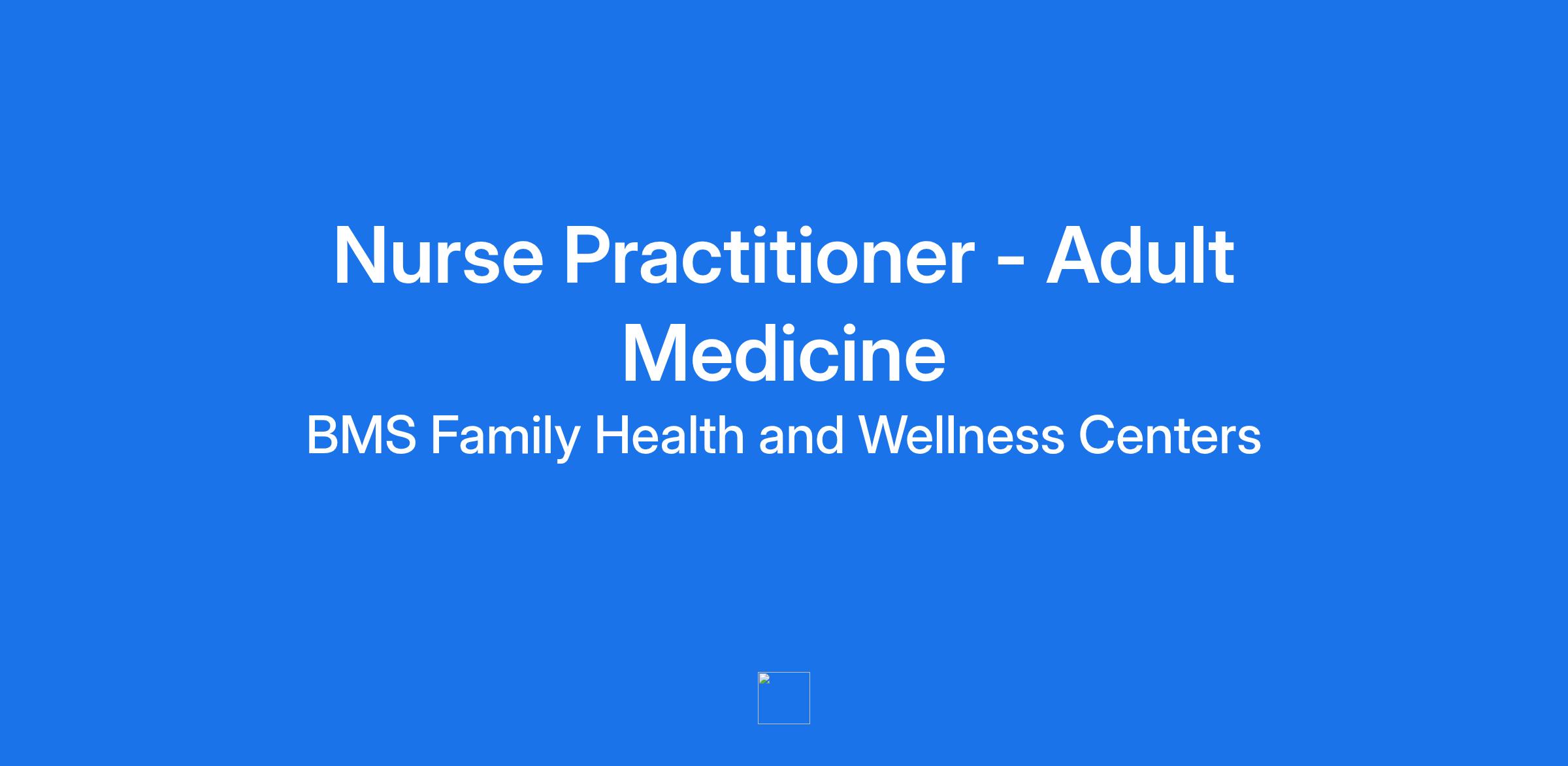 Nurse Practitioner - Adult Medicine

BMS Family Health and Wellness Centers